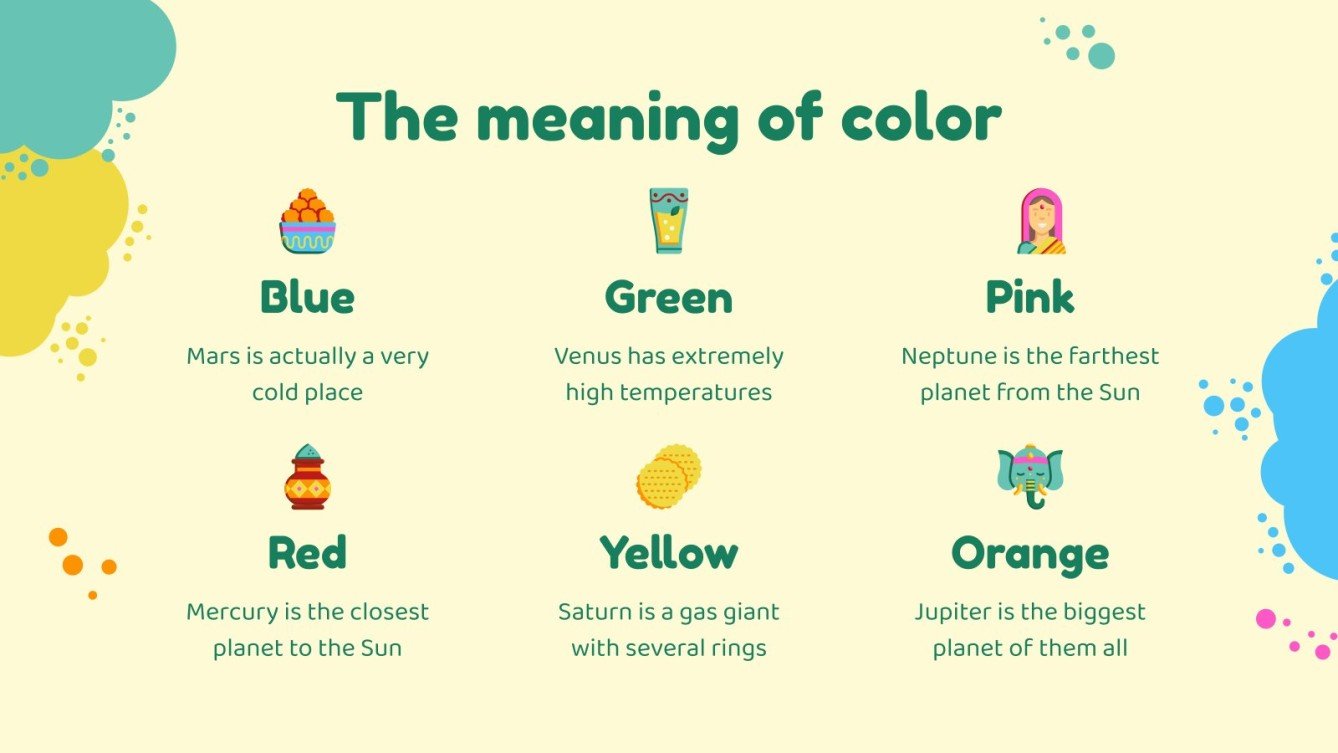 The meaning of color

Blue

Mars is actually a very cold place

Green

Venus has extremely high temperatures

Pink

Neptune is the farthest planet from the Sun

Red

Mercury is the closest planet to the Sun

Yellow

Saturn is a gas giant with several rings

Orange

Jupiter is the biggest planet of them all